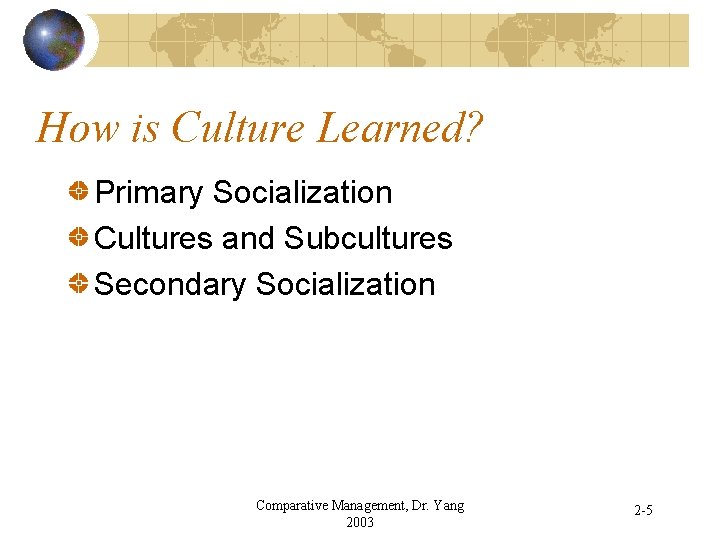 How is Culture Learned?

Primary Socialization

Cultures and Subcultures

Secondary Socialization

Comparative Management, Dr. Yang 2003

2-5